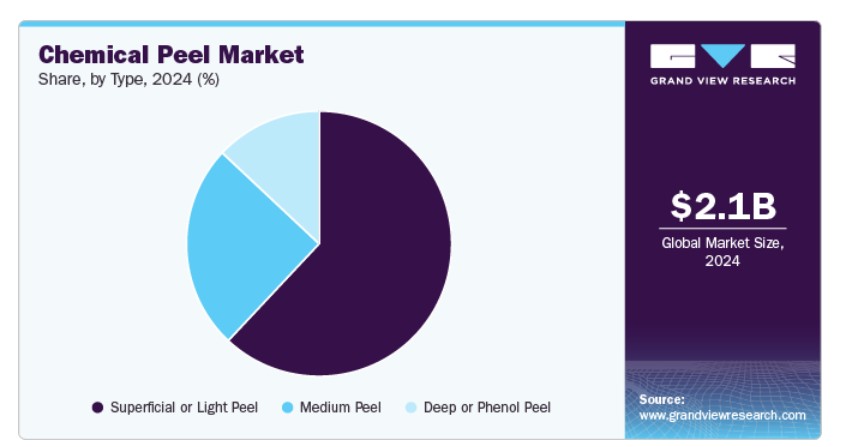 Chemical Peel Market
Share, by Type, 2024 (%)

Superficial or Light Peel
Medium Peel
Deep or Phenol Peel

GRAND VIEW RESEARCH

$2.1B
Global Market Size, 2024

Source:
www.grandviewresearch.com